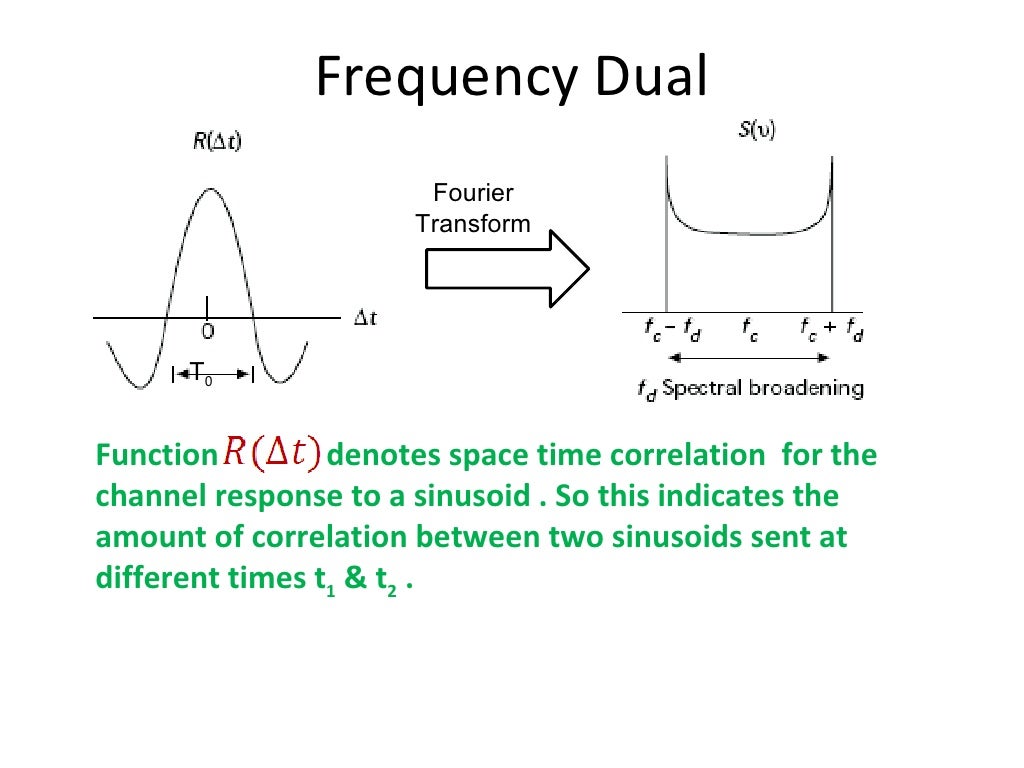 Frequency Dual

$R(\Delta t)$

0

$\Delta t$

$T_0$

Fourier Transform

$S(\upsilon)$

$f_c - f_d$ $f_c$ $f_c + f_d$

$f_d$ Spectral broadening

Function $R(\Delta t)$ denotes space time correlation for the channel response to a sinusoid . So this indicates the amount of correlation between two sinusoids sent at different times $t_1$ & $t_2$ .